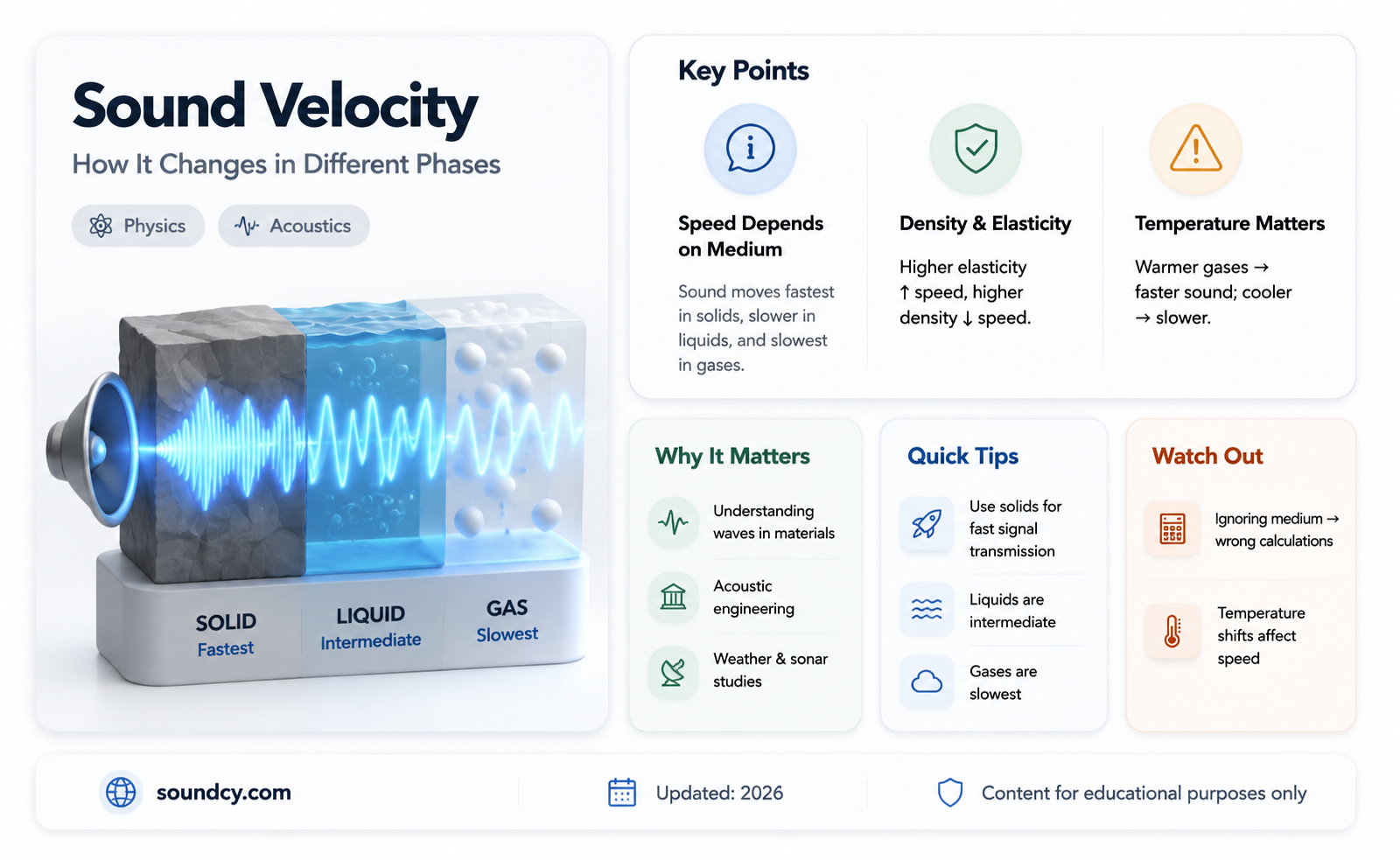 Sound Velocity

How It Changes in Different Phases

Physics

Acoustics

SOLID
Fastest

LIQUID
Intermediate

GAS
Slowest

Key Points

Speed Depends on Medium

Sound moves fastest in solids, slower in liquids, and slowest in gases.

Density & Elasticity

Higher elasticity ↑ speed, higher density ↓ speed.

Temperature Matters

Warmer gases → faster sound; cooler → slower.

Why It Matters

Understanding waves in materials

Acoustic engineering

Weather & sonar studies

Quick Tips

Use solids for fast signal transmission

Liquids are intermediate

Gases are slowest

Watch Out

Ignoring medium → wrong calculations

Temperature shifts affect speed

soundcy.com

Updated: 2026

Content for educational purposes only